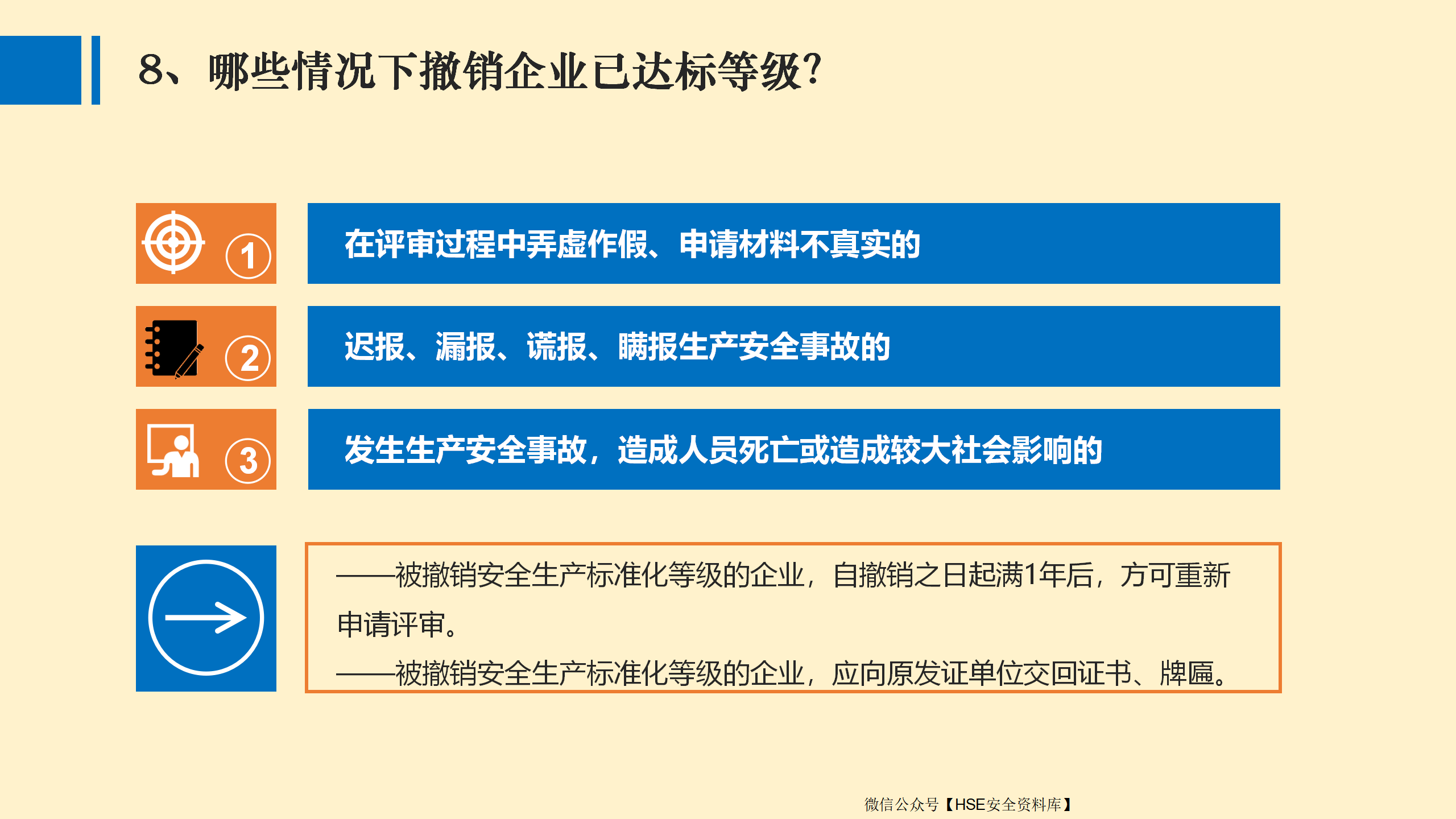 8、哪些情况下撤销企业已达标等级?

① 在评审过程中弄虚作假、申请材料不真实的

② 迟报、漏报、谎报、瞒报生产安全事故的

③ 发生生产安全事故，造成人员死亡或造成较大社会影响的

——被撤销安全生产标准化等级的企业，自撤销之日起满1年后，方可重新申请评审。
——被撤销安全生产标准化等级的企业，应向原发证单位交回证书、牌匾。

微信公众号【HSE安全资料库】